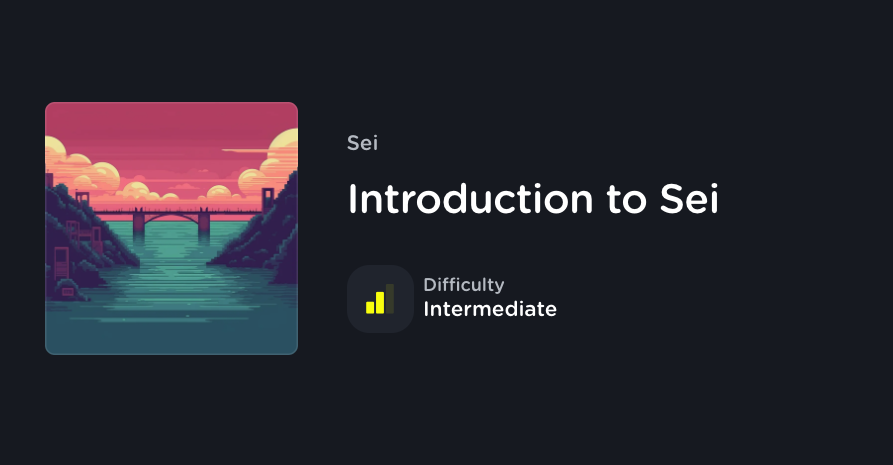 Sei

Introduction to Sei

Difficulty
Intermediate